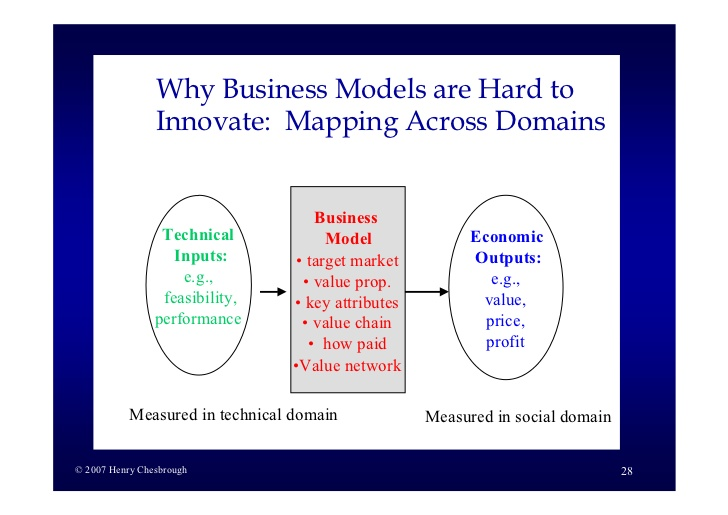 Why Business Models are Hard to Innovate: Mapping Across Domains

Technical Inputs:
e.g.,
feasibility,
performance

Business Model
• target market
• value prop.
• key attributes
• value chain
• how paid
•Value network

Economic Outputs:
e.g.,
value,
price,
profit

Measured in technical domain

Measured in social domain

© 2007 Henry Chesbrough

28